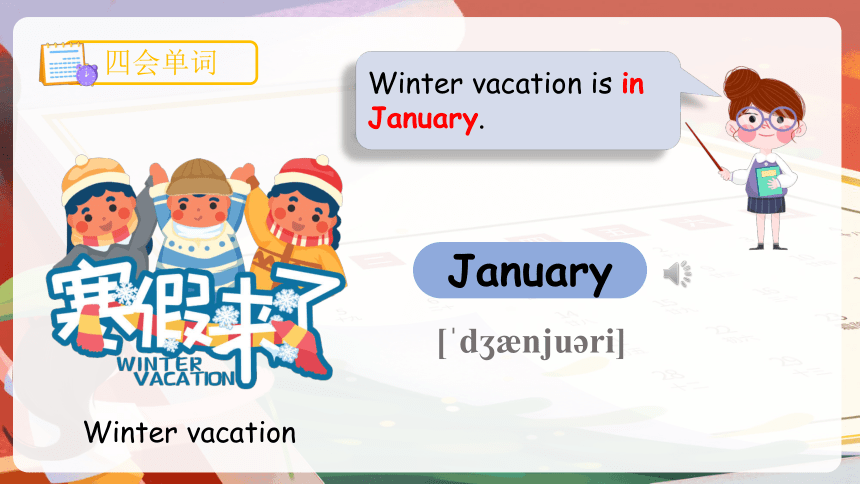 四会单词

Winter vacation is in January.

寒假来了
WINTER VACATION

January

[ˈdʒænjuəri]

Winter vacation